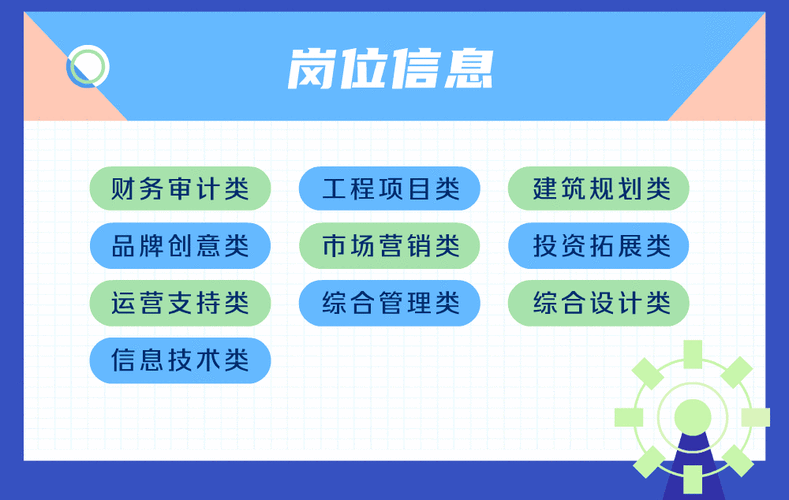 岗位信息

财务审计类
工程项目类
建筑规划类
品牌创意类
市场营销类
投资拓展类
运营支持类
综合管理类
综合设计类
信息技术类